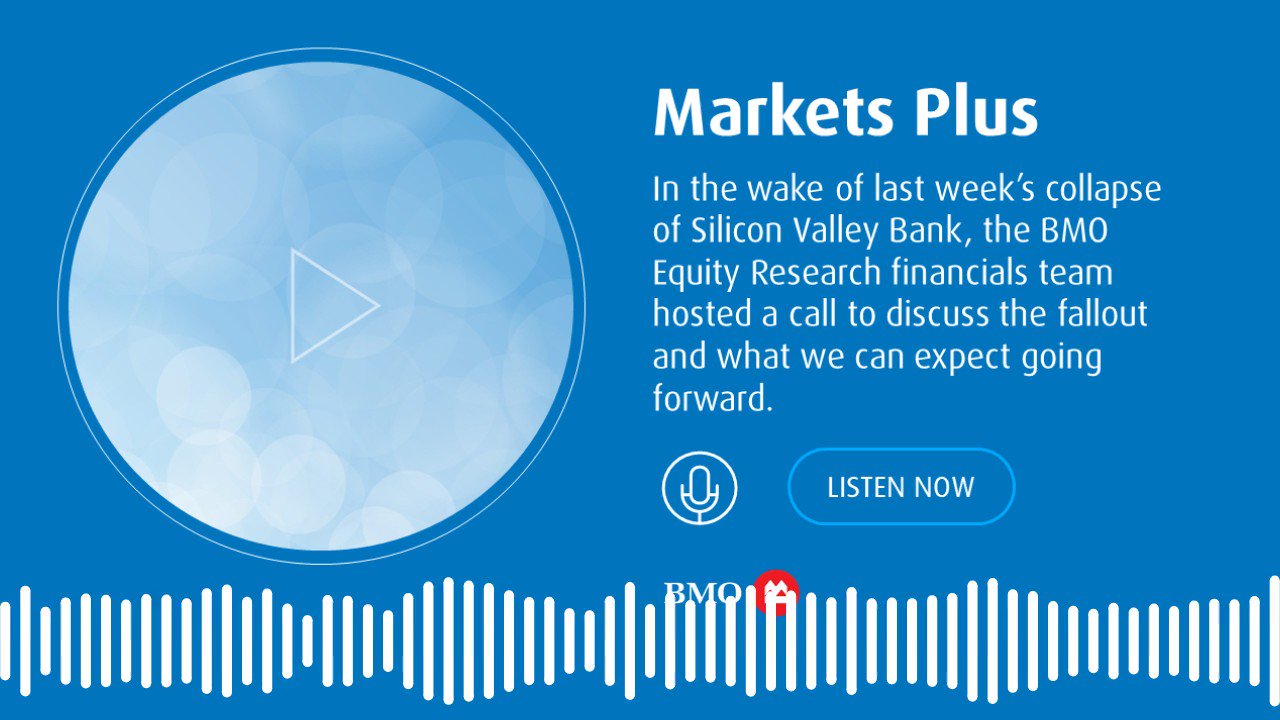 Markets Plus

In the wake of last week's collapse of Silicon Valley Bank, the BMO Equity Research financials team hosted a call to discuss the fallout and what we can expect going forward.

LISTEN NOW

BMO